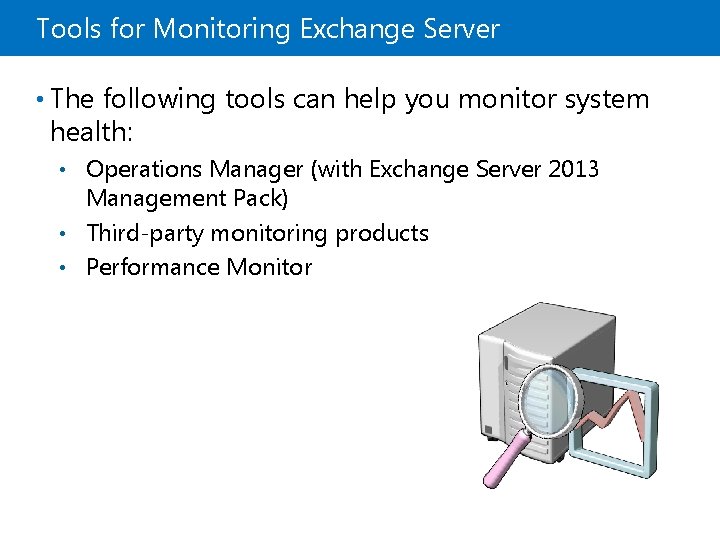 Tools for Monitoring Exchange Server

• The following tools can help you monitor system health:

• Operations Manager (with Exchange Server 2013 Management Pack)
• Third-party monitoring products
• Performance Monitor